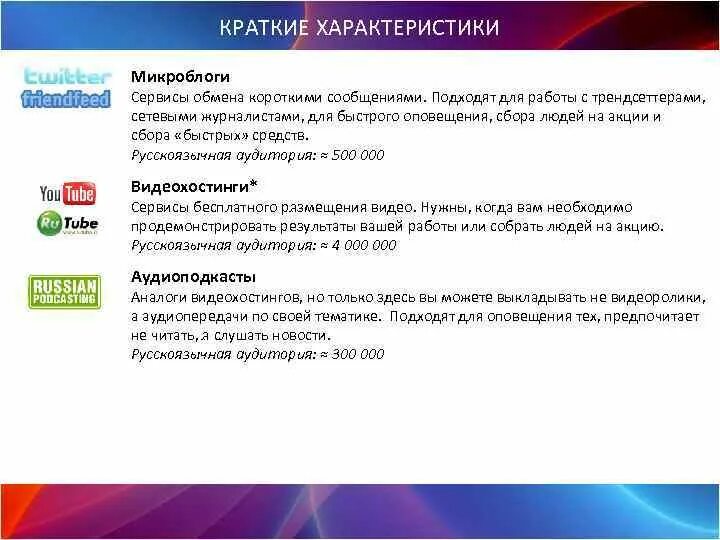 КРАТКИЕ ХАРАКТЕРИСТИКИ

twitter
friendfeed

Микроблоги
Сервисы обмена короткими сообщениями. Подходят для работы с трендсеттерами, сетевыми журналистами, для быстрого оповещения, сбора людей на акции и сбора «быстрых» средств.
Русскоязычная аудитория: ≈ 500 000

YouTube
RuTube

Видеохостинги*
Сервисы бесплатного размещения видео. Нужны, когда вам необходимо продемонстрировать результаты вашей работы или собрать людей на акцию.
Русскоязычная аудитория: ≈ 4 000 000

RUSSIAN PODCASTING

Аудиоподкасты
Аналоги видеохостингов, но только здесь вы можете выкладывать не видеоролики, а аудиопередачи по своей тематике. Подходят для оповещения тех, предпочитает не читать, а слушать новости.
Русскоязычная аудитория: ≈ 300 000